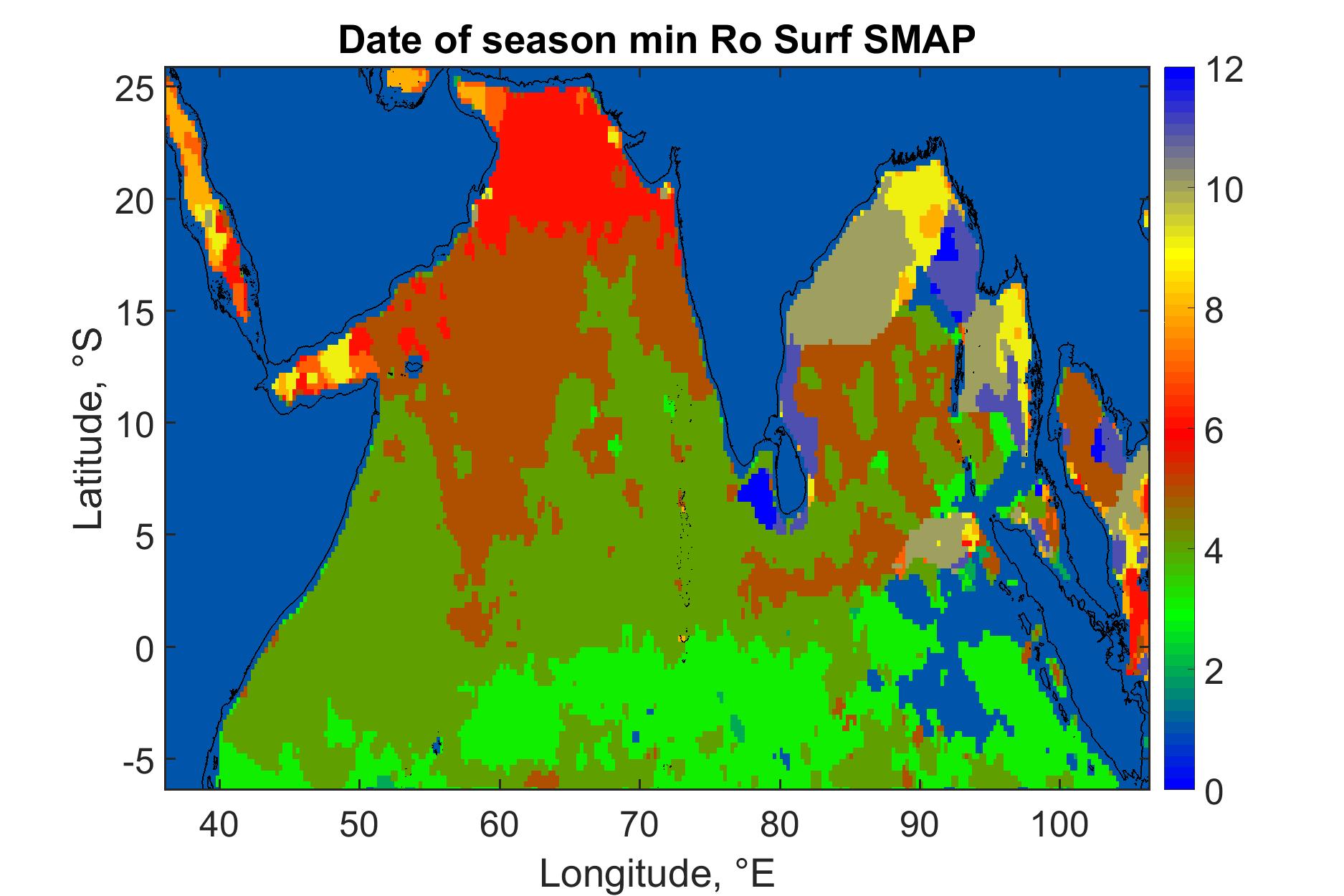 Date of season min Ro Surf SMAP

Latitude, °S

25
20
15
10
5
0
-5

40 50 60 70 80 90 100

Longitude, °E

12
10
8
6
4
2
0